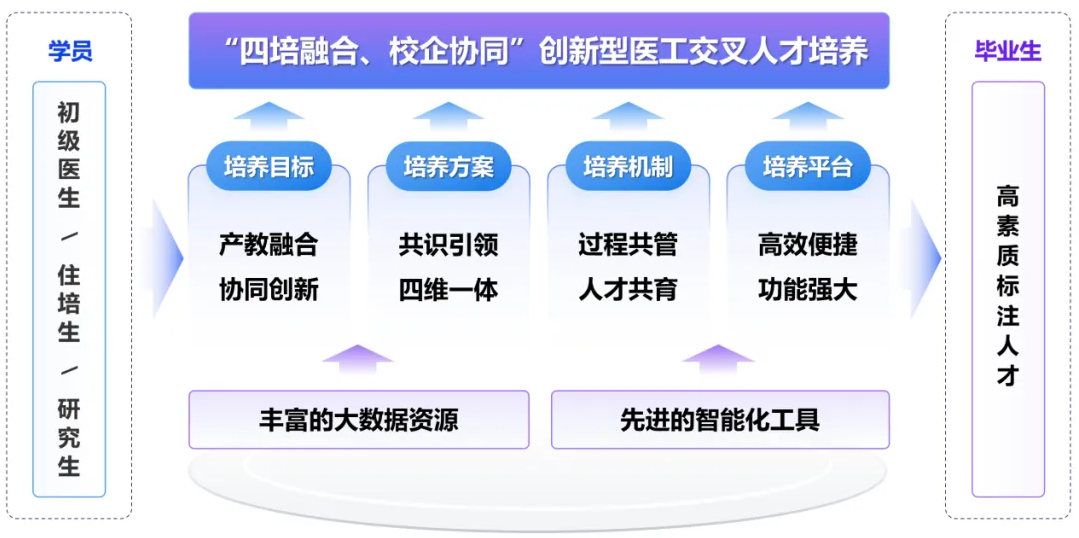 学员

初级医生 / 住培生 / 研究生

“四培融合、校企协同”创新型医工交叉人才培养

培养目标
产教融合
协同创新

培养方案
共识引领
四维一体

培养机制
过程共管
人才共育

培养平台
高效便捷
功能强大

丰富的大数据资源

先进的智能化工具

毕业生

高素质标注人才